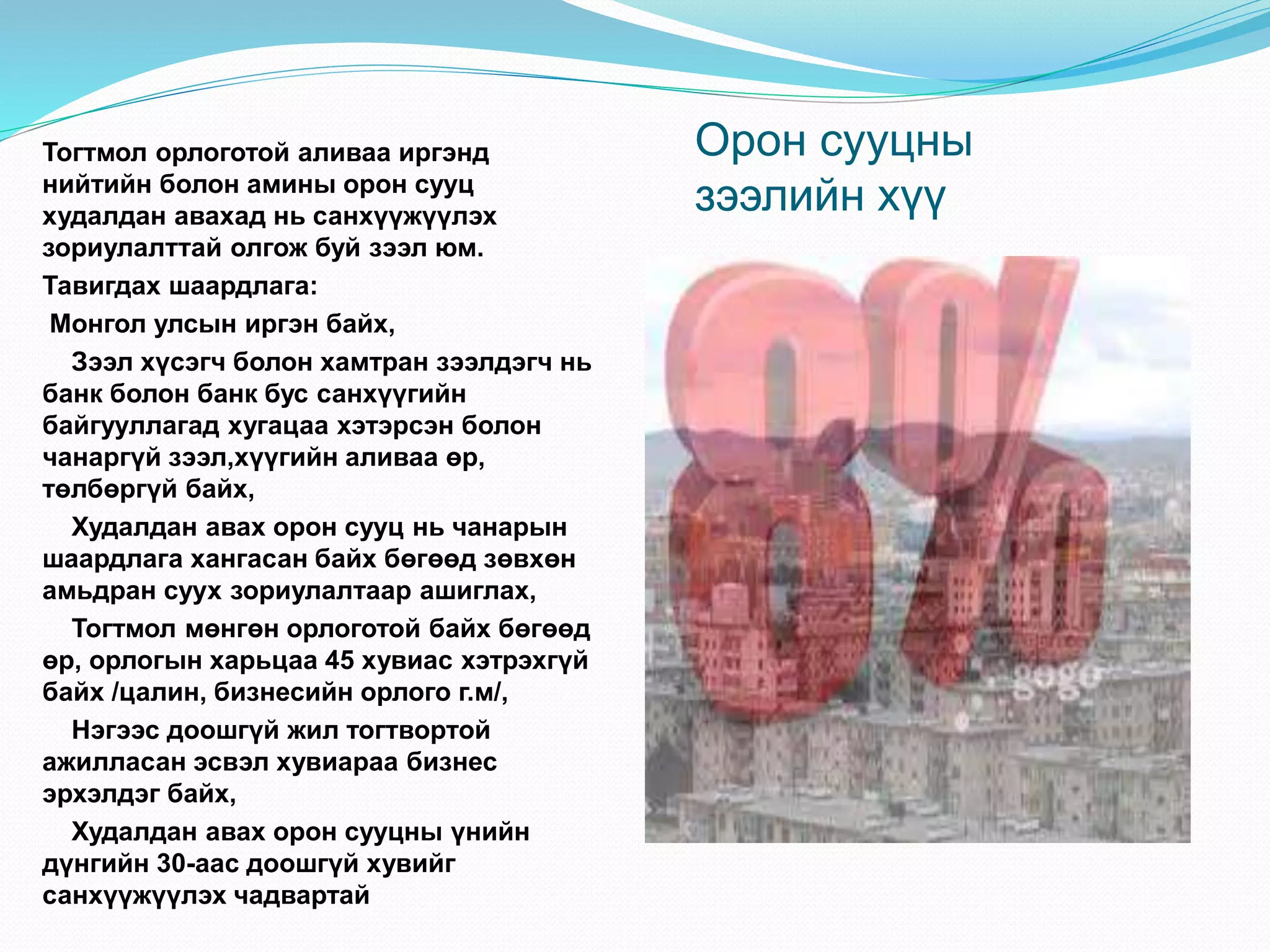 Орон сууцны зээлийн хүү

Тогтмол орлоготой аливаа иргэнд нийтийн болон амины орон сууц худалдан авахад нь санхүүжүүлэх зориулалттай олгож буй зээл юм.

Тавигдах шаардлага:

Монгол улсын иргэн байх,

Зээл хүсэгч болон хамтран зээлдэгч нь банк болон банк бус санхүүгийн байгууллагад хугацаа хэтэрсэн болон чанаргүй зээл,хүүгийн аливаа өр, төлбөргүй байх,

Худалдан авах орон сууц нь чанарын шаардлага хангасан байх бөгөөд зөвхөн амьдран суух зориулалтаар ашиглах,

Тогтмол мөнгөн орлоготой байх бөгөөд өр, орлогын харьцаа 45 хувиас хэтрэхгүй байх /цалин, бизнесийн орлого г.м/,

Нэгээс доошгүй жил тогтвортой ажилласан эсвэл хувиараа бизнес эрхэлдэг байх,

Худалдан авах орон сууцны үнийн дүнгийн 30-аас доошгүй хувийг санхүүжүүлэх чадвартай

8%

gogo